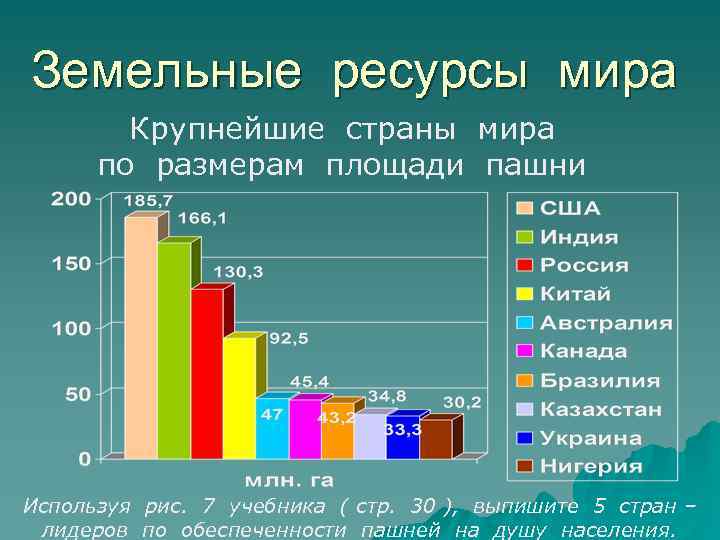 Земельные ресурсы мира

Крупнейшие страны мира по размерам площади пашни

200
150
100
50
0

185,7
166,1
130,3
92,5
47
45,4
43,2
34,8
33,3
30,2

млн. га

США
Индия
Россия
Китай
Австралия
Канада
Бразилия
Казахстан
Украина
Нигерия

Используя рис. 7 учебника ( стр. 30 ), выпишите 5 стран – лидеров по обеспеченности пашней на душу населения.